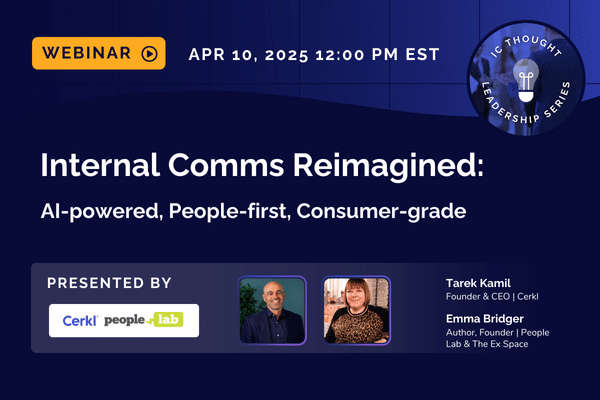 WEBINAR

APR 10, 2025 12:00 PM EST

IC THOUGHT LEADERSHIP SERIES

Internal Comms Reimagined:

AI-powered, People-first, Consumer-grade

PRESENTED BY

Cerkl people lab

Tarek Kamil
Founder & CEO | Cerkl

Emma Bridger
Author, Founder | People Lab & The Ex Space